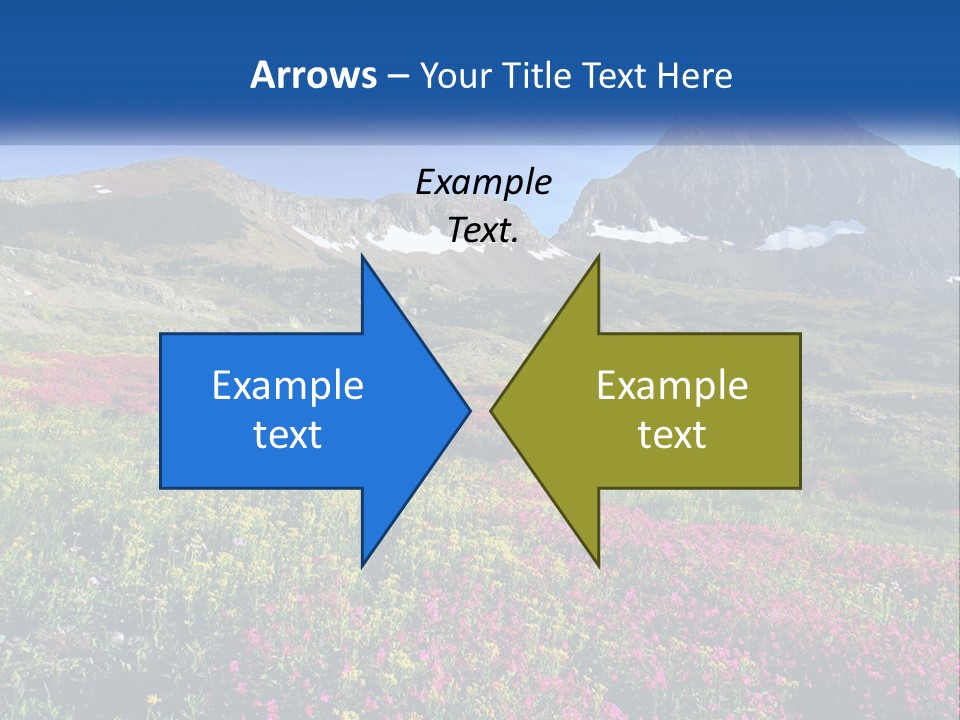 Arrows – Your Title Text Here

Example Text.

Example text

Example text